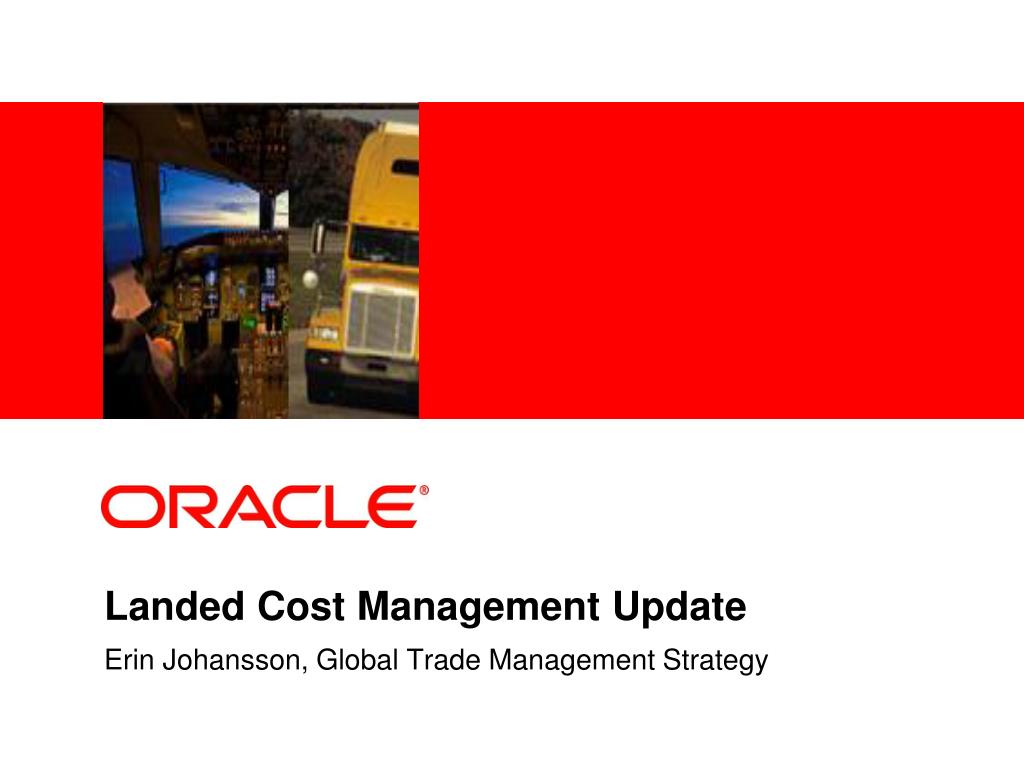 ORACLE®

Landed Cost Management Update

Erin Johansson, Global Trade Management Strategy